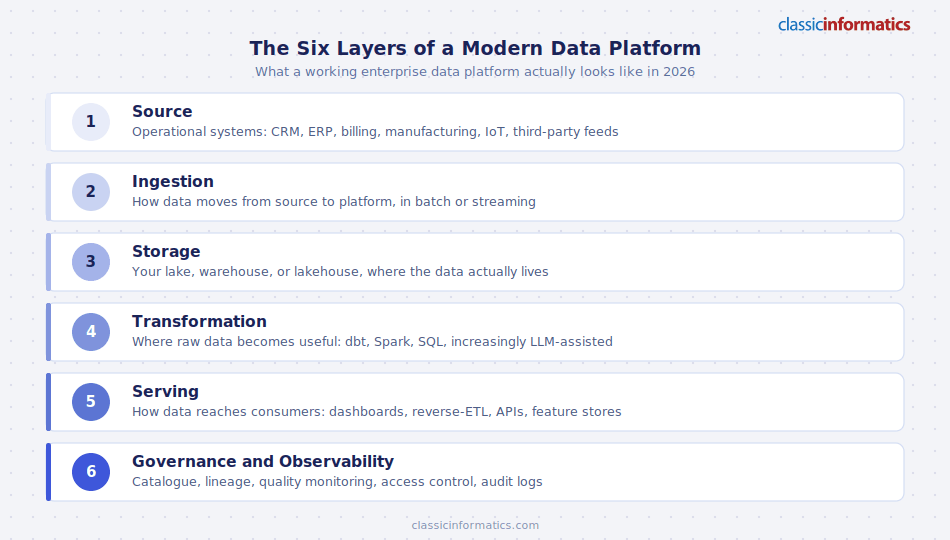 classicinformatics

The Six Layers of a Modern Data Platform

What a working enterprise data platform actually looks like in 2026

1
Source
Operational systems: CRM, ERP, billing, manufacturing, IoT, third-party feeds

2
Ingestion
How data moves from source to platform, in batch or streaming

3
Storage
Your lake, warehouse, or lakehouse, where the data actually lives

4
Transformation
Where raw data becomes useful: dbt, Spark, SQL, increasingly LLM-assisted

5
Serving
How data reaches consumers: dashboards, reverse-ETL, APIs, feature stores

6
Governance and Observability
Catalogue, lineage, quality monitoring, access control, audit logs

classicinformatics.com